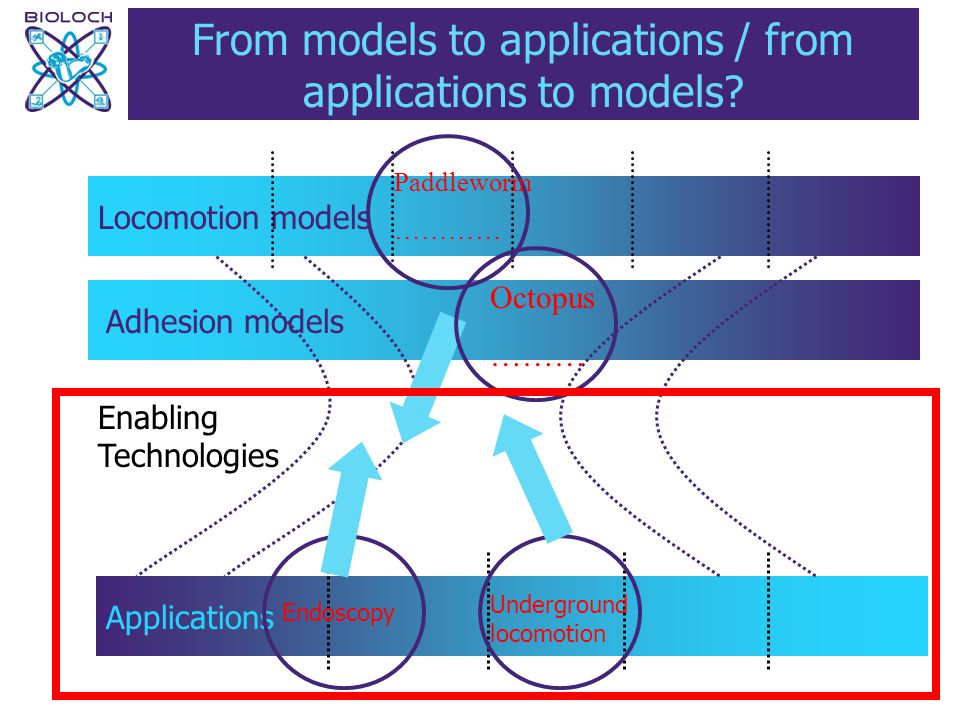 BIOLOCH

From models to applications / from applications to models?

Locomotion models

Paddleworm

…………

Adhesion models

Octopus

………

Enabling Technologies

Applications

Endoscopy

Underground locomotion